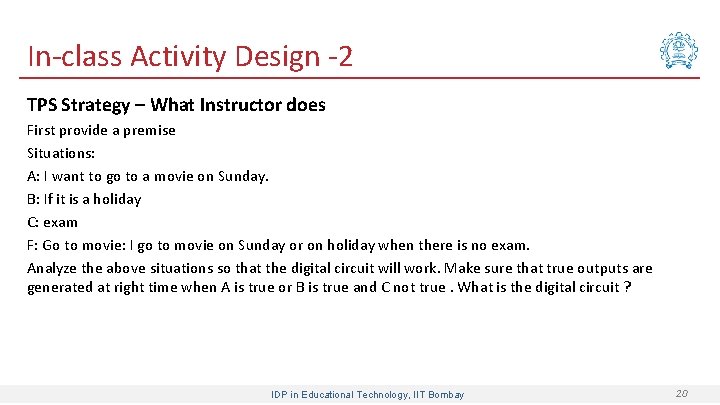 In-class Activity Design -2

TPS Strategy – What Instructor does

First provide a premise

Situations:

A: I want to go to a movie on Sunday.

B: If it is a holiday

C: exam

F: Go to movie: I go to movie on Sunday or on holiday when there is no exam.

Analyze the above situations so that the digital circuit will work. Make sure that true outputs are generated at right time when A is true or B is true and C not true . What is the digital circuit ?

IDP in Educational Technology, IIT Bombay

20